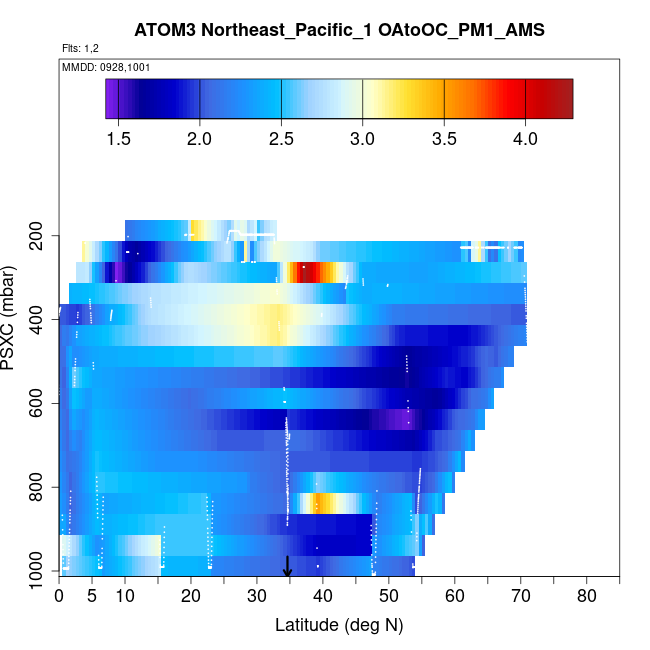 ATOM3 Northeast_Pacific_1 OAtoOC_PM1_AMS

Flts: 1,2

MMDD: 0928,1001

1.5 2.0 2.5 3.0 3.5 4.0

PSXC (mbar)

200
400
600
800
1000

0 5 10 20 30 40 50 60 70 80

Latitude (deg N)